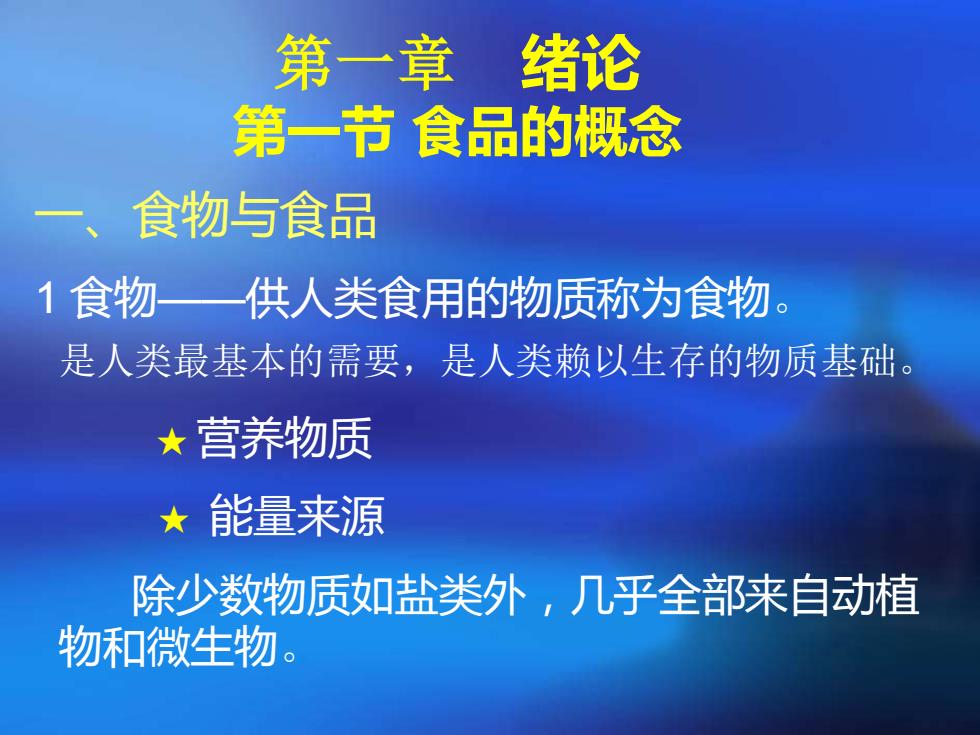 第一章　绪论
第一节 食品的概念

一、食物与食品

1 食物——供人类食用的物质称为食物。
是人类最基本的需要，是人类赖以生存的物质基础。

★ 营养物质

★ 能量来源

除少数物质如盐类外，几乎全部来自动植物和微生物。